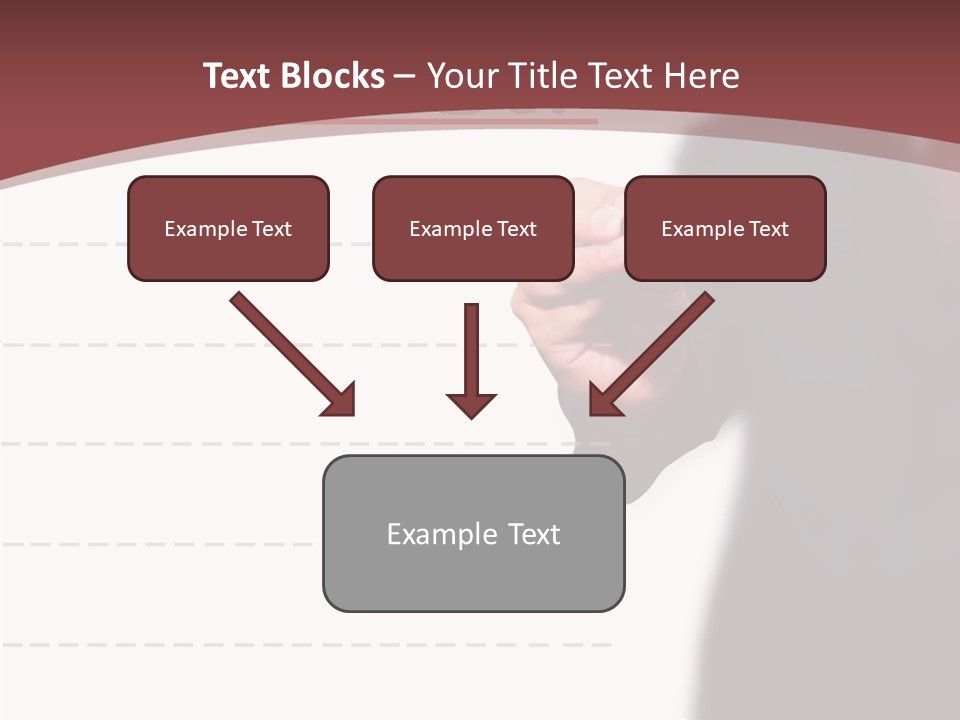 Text Blocks – Your Title Text Here

Example Text

Example Text

Example Text

Example Text